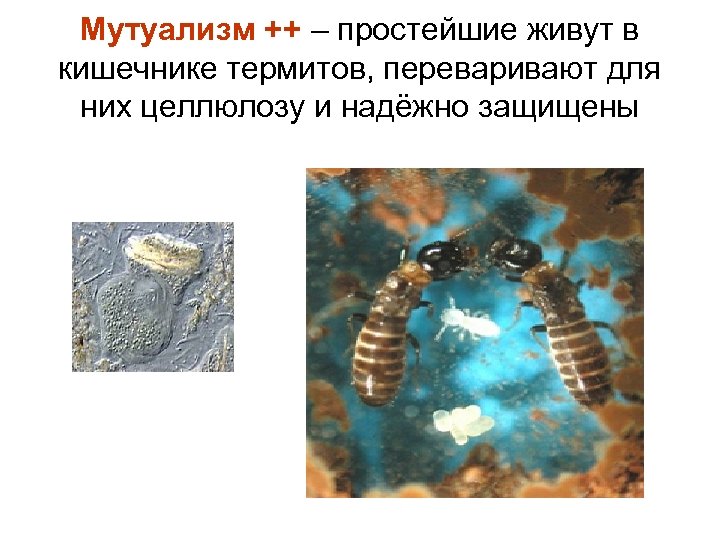 Мутуализм ++ – простейшие живут в кишечнике термитов, переваривают для них целлюлозу и надёжно защищены